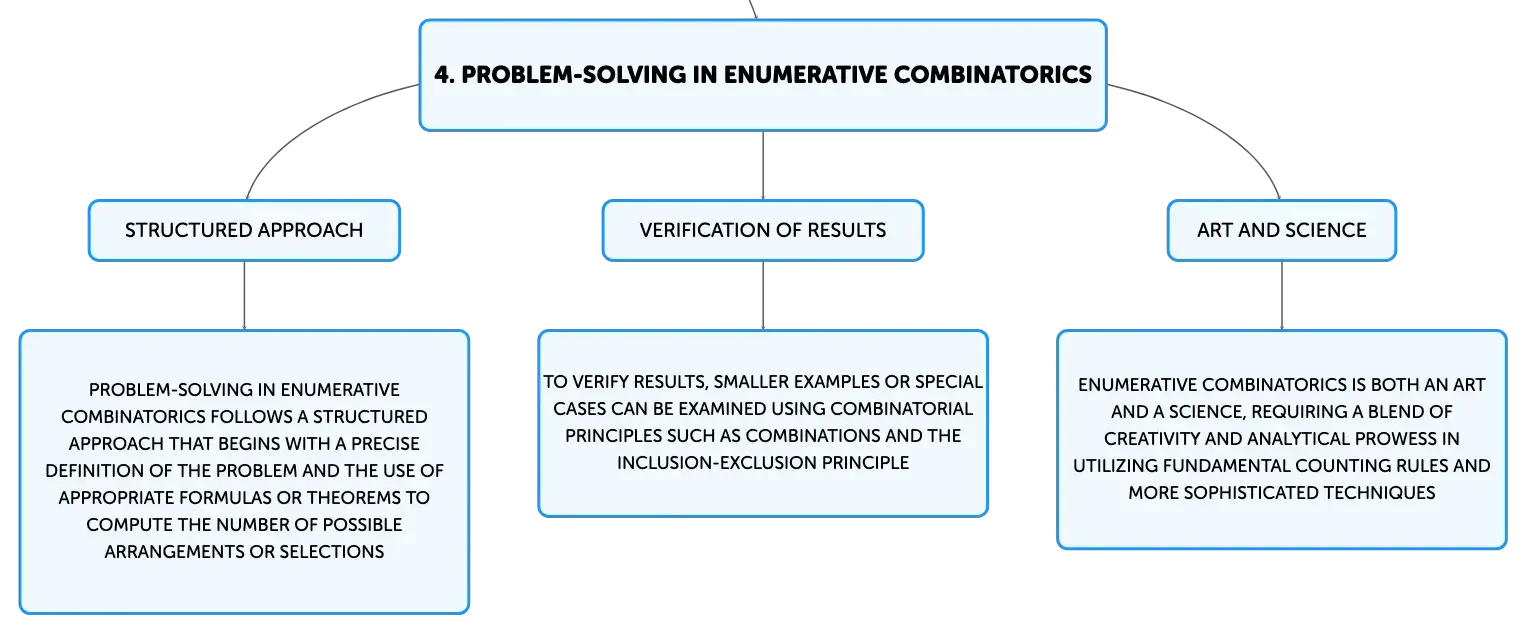 4. PROBLEM-SOLVING IN ENUMERATIVE COMBINATORICS

STRUCTURED APPROACH

PROBLEM-SOLVING IN ENUMERATIVE COMBINATORICS FOLLOWS A STRUCTURED APPROACH THAT BEGINS WITH A PRECISE DEFINITION OF THE PROBLEM AND THE USE OF APPROPRIATE FORMULAS OR THEOREMS TO COMPUTE THE NUMBER OF POSSIBLE ARRANGEMENTS OR SELECTIONS

VERIFICATION OF RESULTS

TO VERIFY RESULTS, SMALLER EXAMPLES OR SPECIAL CASES CAN BE EXAMINED USING COMBINATORIAL PRINCIPLES SUCH AS COMBINATIONS AND THE INCLUSION-EXCLUSION PRINCIPLE

ART AND SCIENCE

ENUMERATIVE COMBINATORICS IS BOTH AN ART AND A SCIENCE, REQUIRING A BLEND OF CREATIVITY AND ANALYTICAL PROWESS IN UTILIZING FUNDAMENTAL COUNTING RULES AND MORE SOPHISTICATED TECHNIQUES